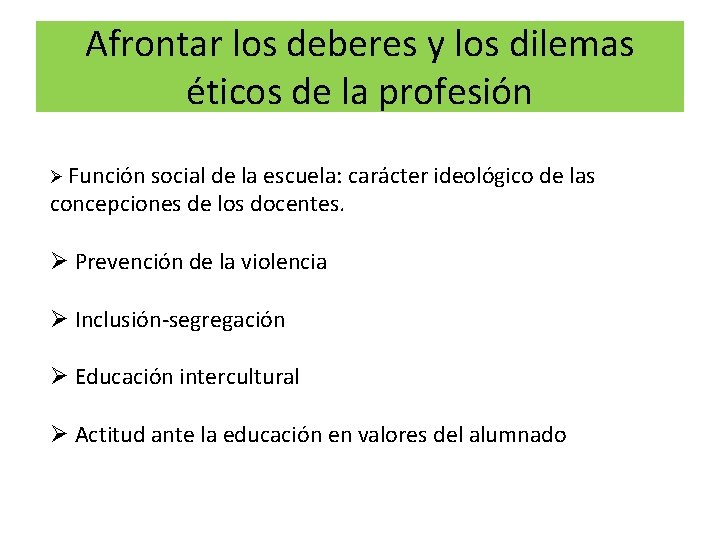 Afrontar los deberes y los dilemas éticos de la profesión

➢ Función social de la escuela: carácter ideológico de las concepciones de los docentes.

➢ Prevención de la violencia

➢ Inclusión-segregación

➢ Educación intercultural

➢ Actitud ante la educación en valores del alumnado